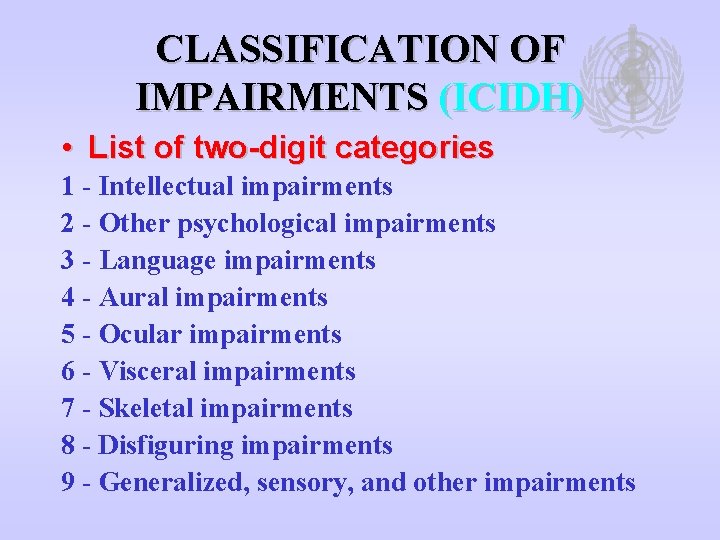 CLASSIFICATION OF IMPAIRMENTS (ICIDH)

• List of two-digit categories

1 - Intellectual impairments
2 - Other psychological impairments
3 - Language impairments
4 - Aural impairments
5 - Ocular impairments
6 - Visceral impairments
7 - Skeletal impairments
8 - Disfiguring impairments
9 - Generalized, sensory, and other impairments